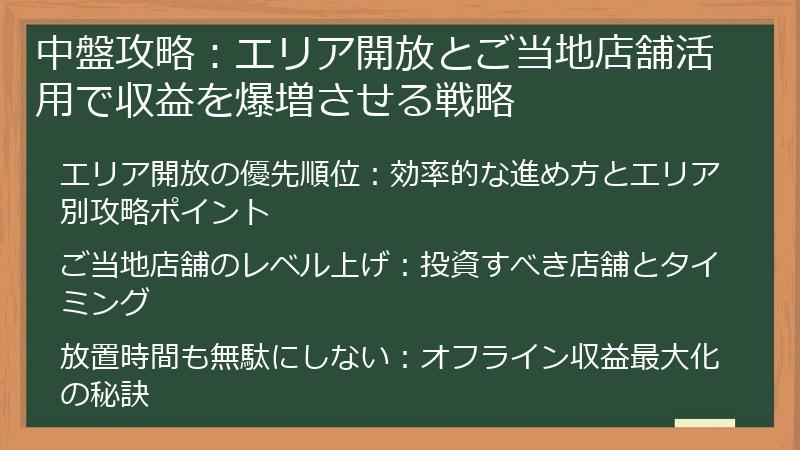 中盤攻略：エリア開放とご当地店舗活用で収益を爆増させる戦略

エリア開放の優先順位：効率的な進め方とエリア別攻略ポイント

ご当地店舗のレベル上げ：投資すべき店舗とタイミング

放置時間も無駄にしない：オフライン収益最大化の秘訣